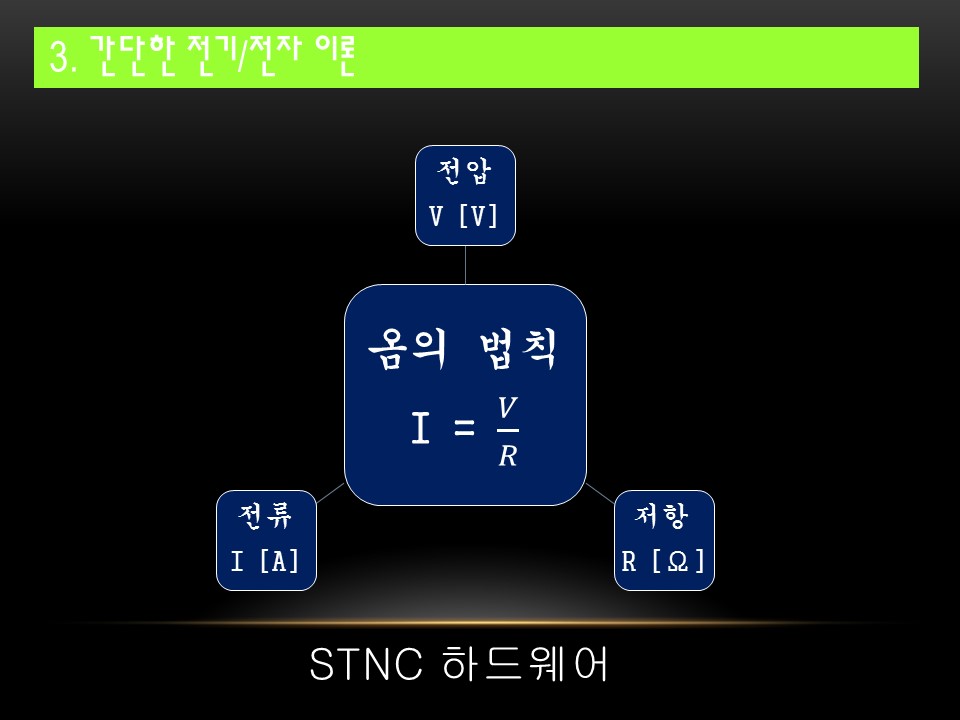 3. 간단한 전기/전자 이론

전압
V [V]

옴의 법칙
$I = \frac{V}{R}$

전류
I [A]

저항
R [Ω]

STNC 하드웨어